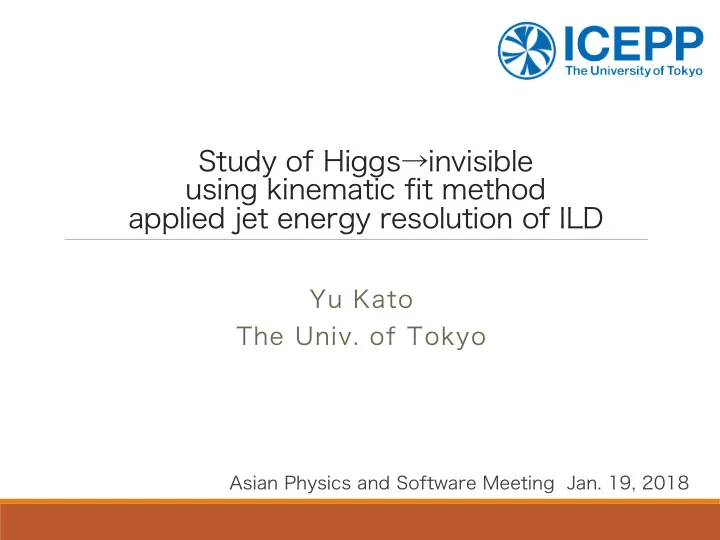 ICEPP
The University of Tokyo

Study of Higgs→invisible using kinematic fit method applied jet energy resolution of ILD

Yu Kato
The Univ. of Tokyo

Asian Physics and Software Meeting Jan. 19, 2018